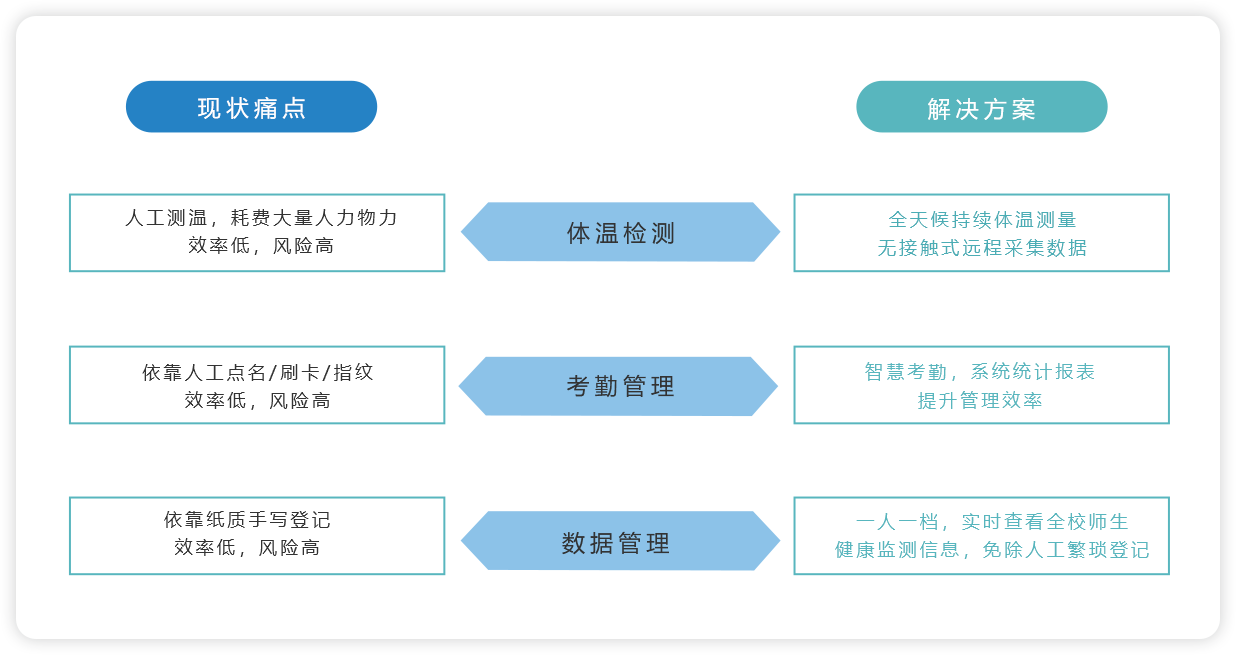 现状痛点

解决方案

人工测温，耗费大量人力物力
效率低，风险高

体温检测

全天候持续体温测量
无接触式远程采集数据

依靠人工点名/刷卡/指纹
效率低，风险高

考勤管理

智慧考勤，系统统计报表
提升管理效率

依靠纸质手写登记
效率低，风险高

数据管理

一人一档，实时查看全校师生
健康监测信息，免除人工繁琐登记